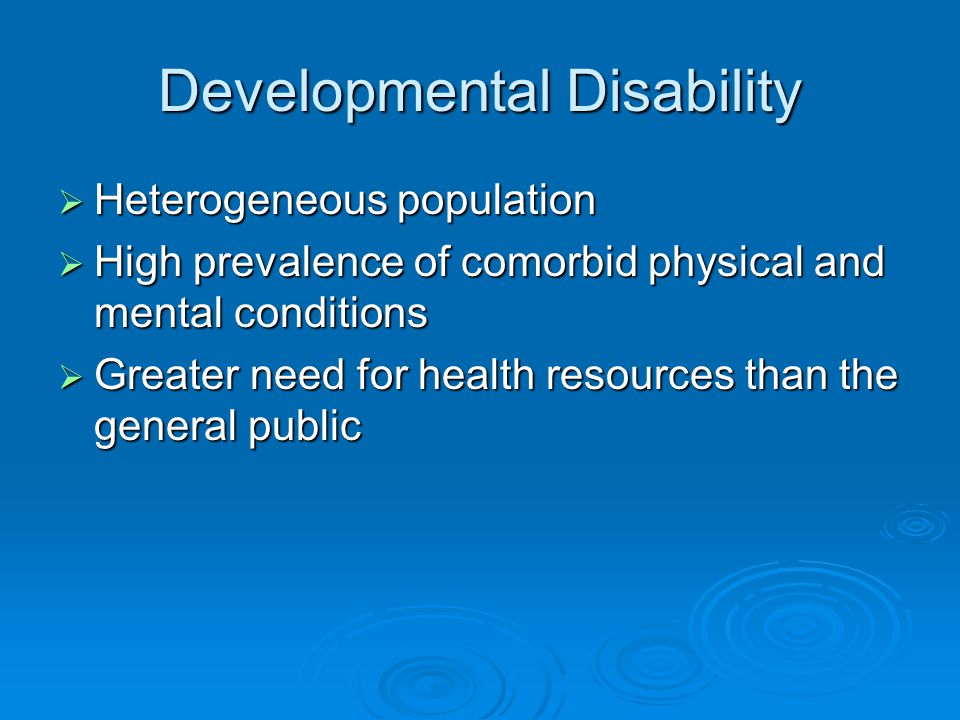 Developmental Disability

➢ Heterogeneous population
➢ High prevalence of comorbid physical and mental conditions
➢ Greater need for health resources than the general public